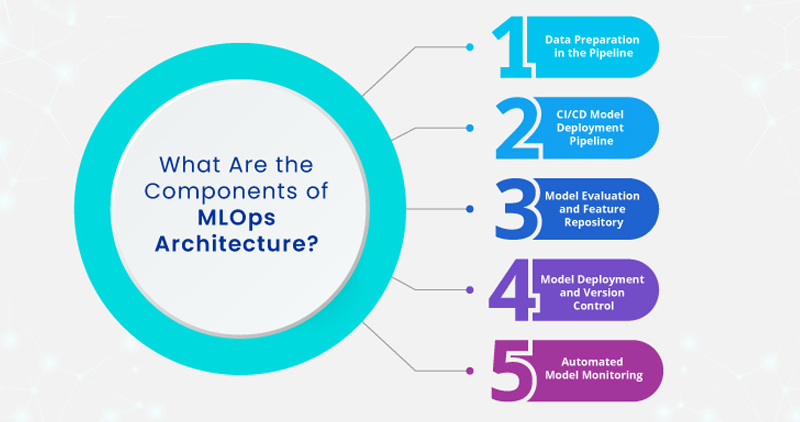 What Are the Components of MLOps Architecture?

1 Data Preparation in the Pipeline

2 CI/CD Model Deployment Pipeline

3 Model Evaluation and Feature Repository

4 Model Deployment and Version Control

5 Automated Model Monitoring